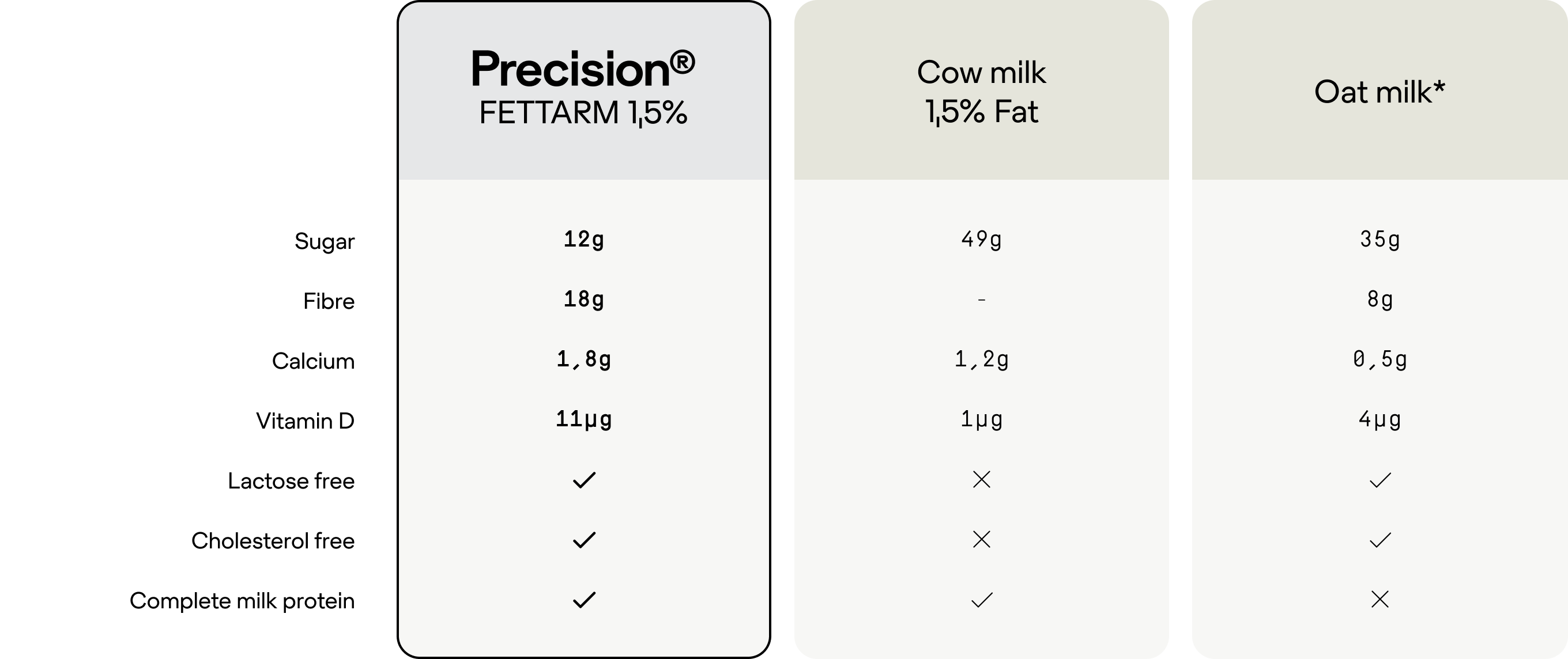 | | Precision® FETTARM 1,5% | Cow milk 1,5% Fat | Oat milk* |
|---|---|---|---|
| Sugar | 12g | 49g | 35g |
| Fibre | 18g | - | 8g |
| Calcium | 1,8g | 1,2g | 0,5g |
| Vitamin D | 11µg | 1µg | 4µg |
| Lactose free | ✓ | ✕ | ✓ |
| Cholesterol free | ✓ | ✕ | ✓ |
| Complete milk protein | ✓ | ✓ | ✕ |